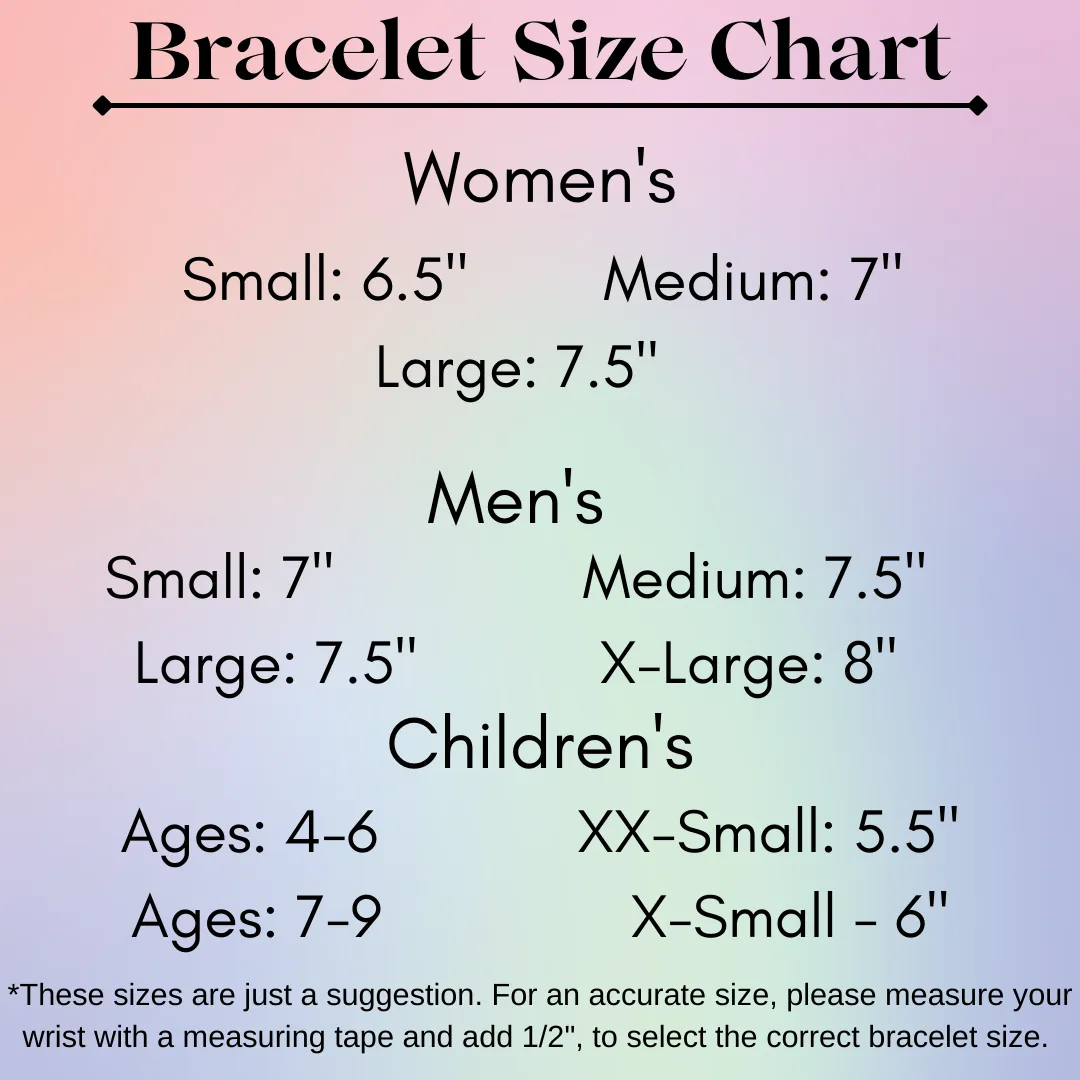 Bracelet Size Chart

Women's

Small: 6.5" Medium: 7"

Large: 7.5"

Men's

Small: 7" Medium: 7.5"

Large: 7.5" X-Large: 8"

Children's

Ages: 4-6 XX-Small: 5.5"

Ages: 7-9 X-Small - 6"

*These sizes are just a suggestion. For an accurate size, please measure your wrist with a measuring tape and add 1/2", to select the correct bracelet size.